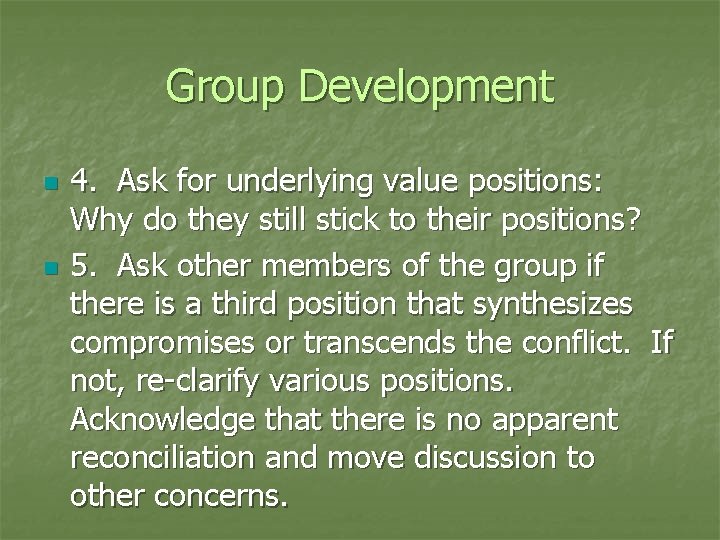 Group Development

4. Ask for underlying value positions: Why do they still stick to their positions?

5. Ask other members of the group if there is a third position that synthesizes compromises or transcends the conflict. If not, re-clarify various positions. Acknowledge that there is no apparent reconciliation and move discussion to other concerns.